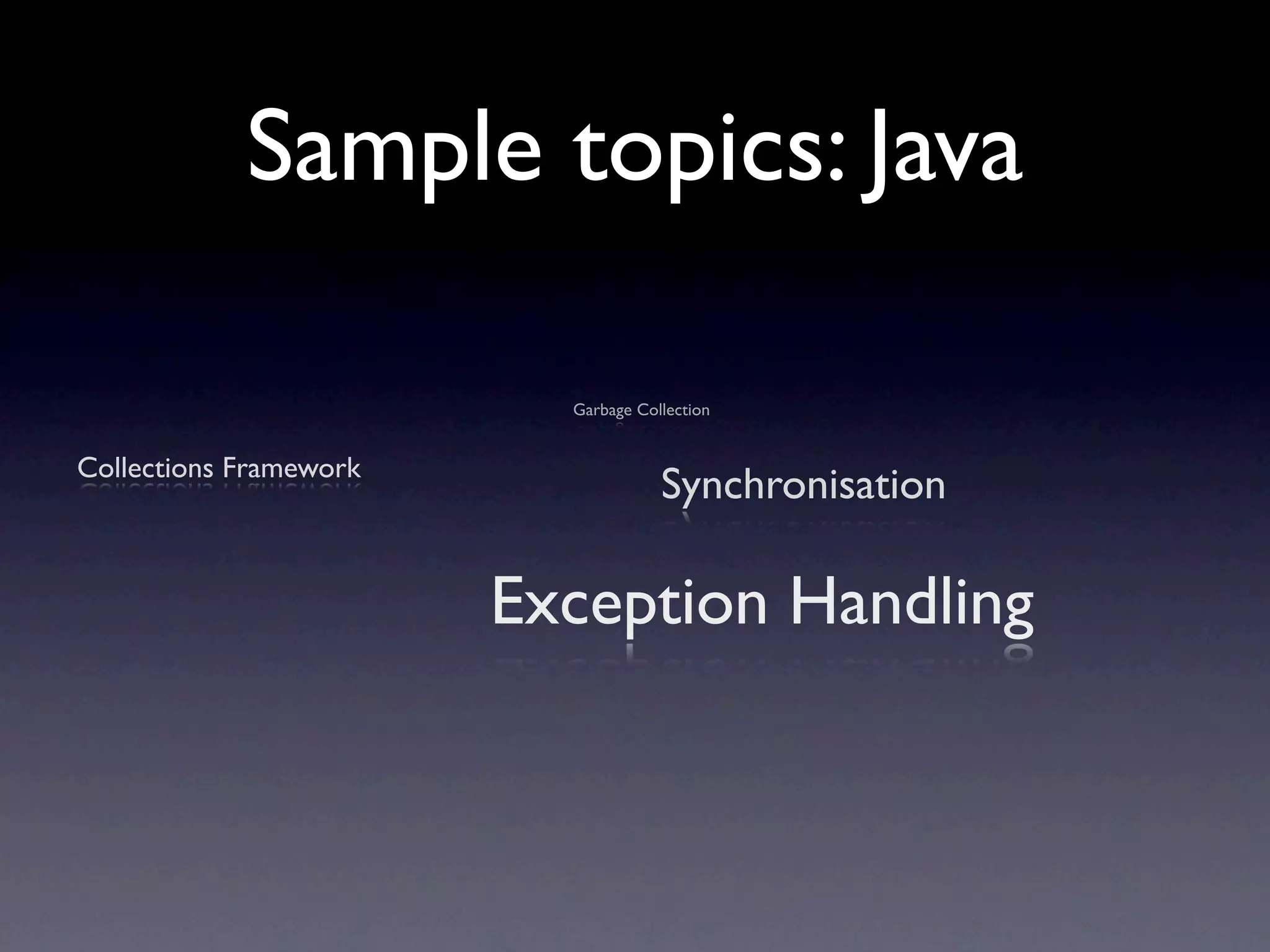 Sample topics: Java

Garbage Collection

Collections Framework

Synchronisation

Exception Handling